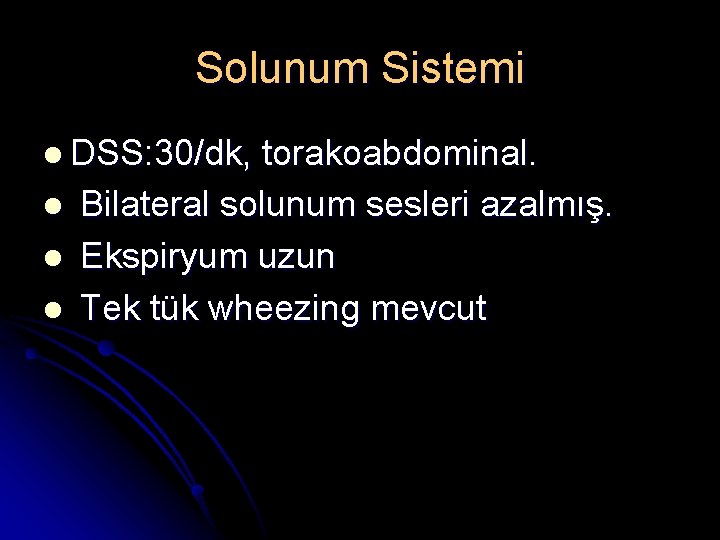 Solunum Sistemi

- DSS:30/dk, torakoabdominal.
- Bilateral solunum sesleri azalmış.
- Ekspiryum uzun
- Tek tük wheezing mevcut